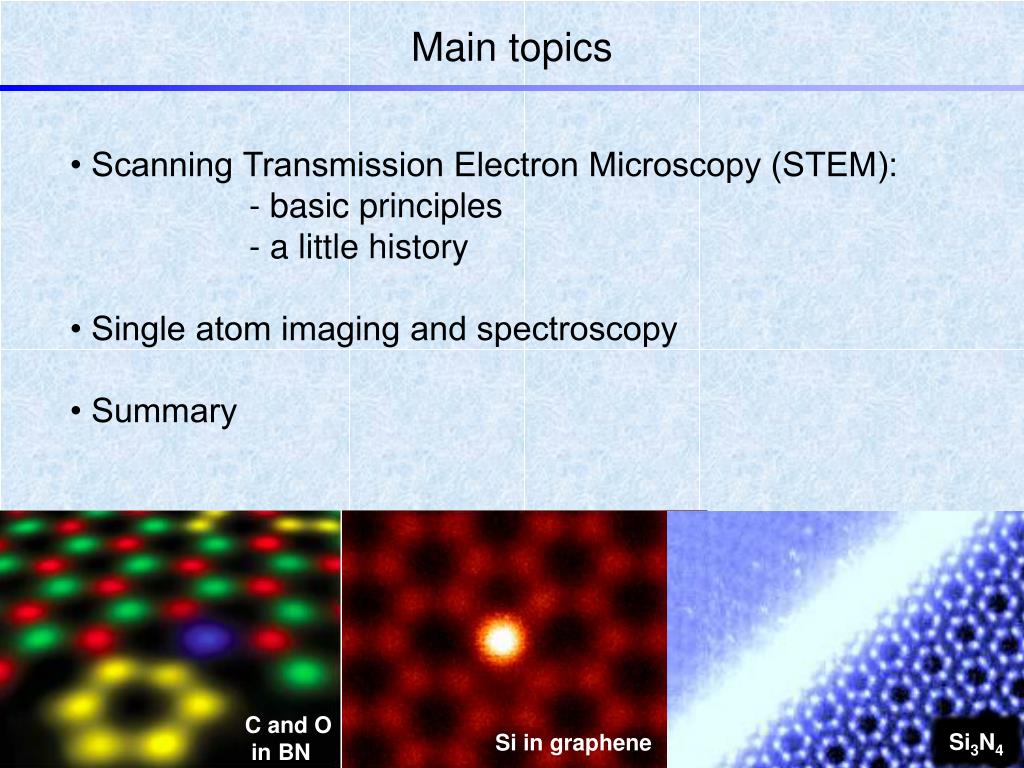 Main topics

• Scanning Transmission Electron Microscopy (STEM):
- basic principles
- a little history

• Single atom imaging and spectroscopy

• Summary

C and O in BN

Si in graphene

$Si_3N_4$